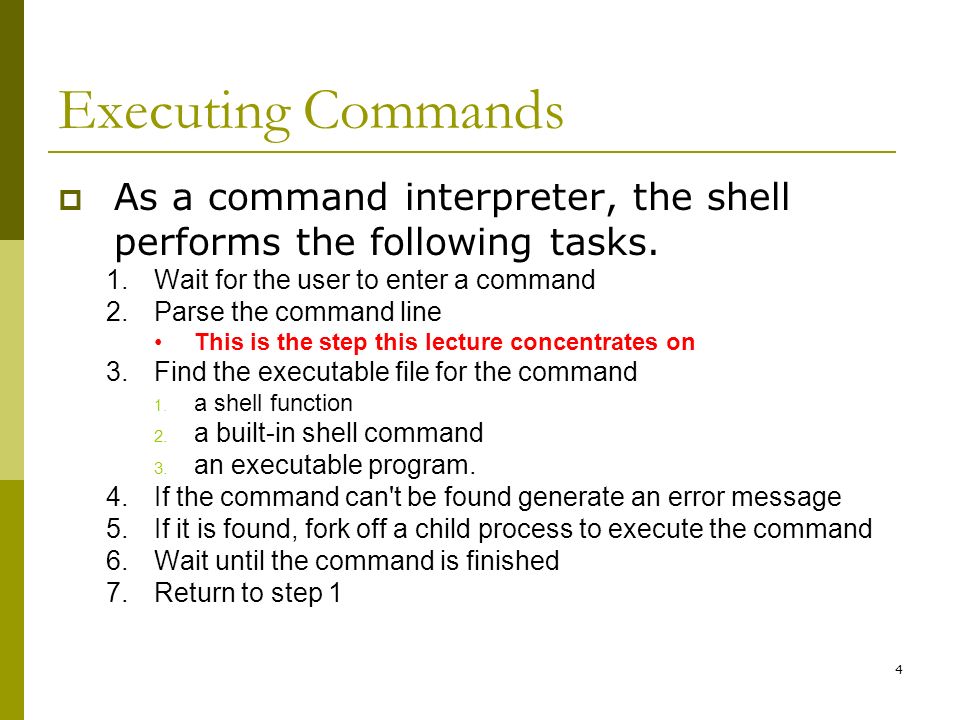 Executing Commands

As a command interpreter, the shell performs the following tasks.

1. Wait for the user to enter a command
2. Parse the command line
   • This is the step this lecture concentrates on
3. Find the executable file for the command
   1. a shell function
   2. a built-in shell command
   3. an executable program.
4. If the command can't be found generate an error message
5. If it is found, fork off a child process to execute the command
6. Wait until the command is finished
7. Return to step 1

4